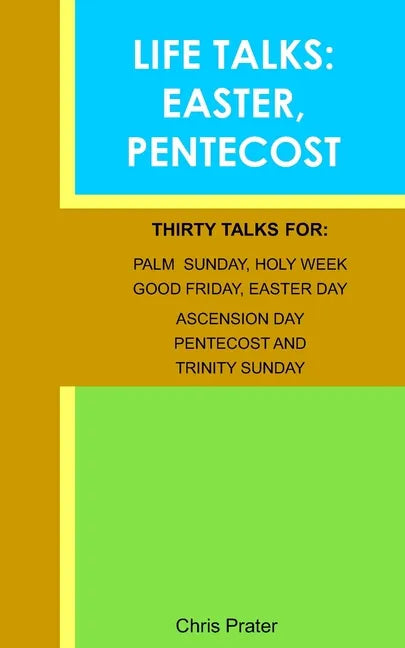 LIFE TALKS:
EASTER,
PENTECOST

THIRTY TALKS FOR:

PALM SUNDAY, HOLY WEEK
GOOD FRIDAY, EASTER DAY
ASCENSION DAY
PENTECOST AND
TRINITY SUNDAY

Chris Prater